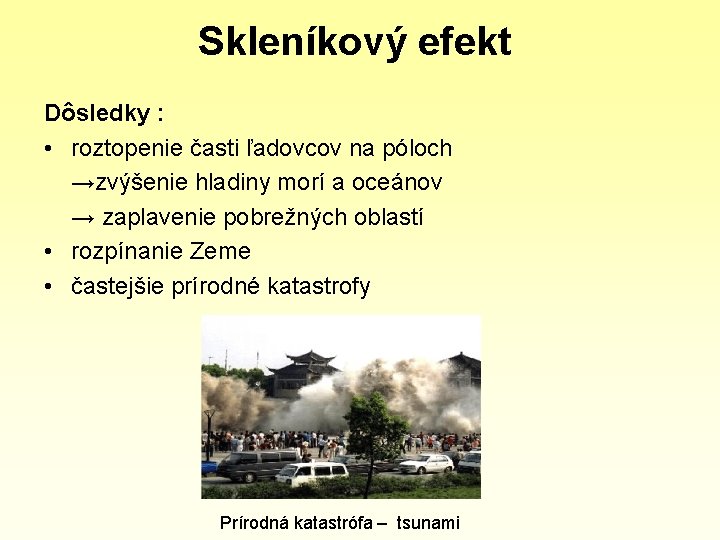 Skleníkový efekt

Dôsledky :

• roztopenie časti ľadovcov na póloch
→zvýšenie hladiny morí a oceánov
→ zaplavenie pobrežných oblastí
• rozpínanie Zeme
• častejšie prírodné katastrofy

Prírodná katastrófa – tsunami